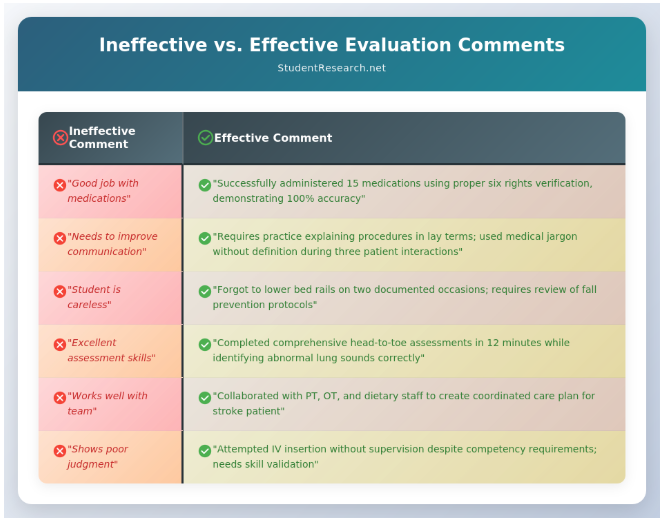 Ineffective vs. Effective Evaluation Comments

StudentResearch.net

| Ineffective Comment | Effective Comment |
|---|---|
| "Good job with medications" | "Successfully administered 15 medications using proper six rights verification, demonstrating 100% accuracy" |
| "Needs to improve communication" | "Requires practice explaining procedures in lay terms; used medical jargon without definition during three patient interactions" |
| "Student is careless" | "Forgot to lower bed rails on two documented occasions; requires review of fall prevention protocols" |
| "Excellent assessment skills" | "Completed comprehensive head-to-toe assessments in 12 minutes while identifying abnormal lung sounds correctly" |
| "Works well with team" | "Collaborated with PT, OT, and dietary staff to create coordinated care plan for stroke patient" |
| "Shows poor judgment" | "Attempted IV insertion without supervision despite competency requirements; needs skill validation" |